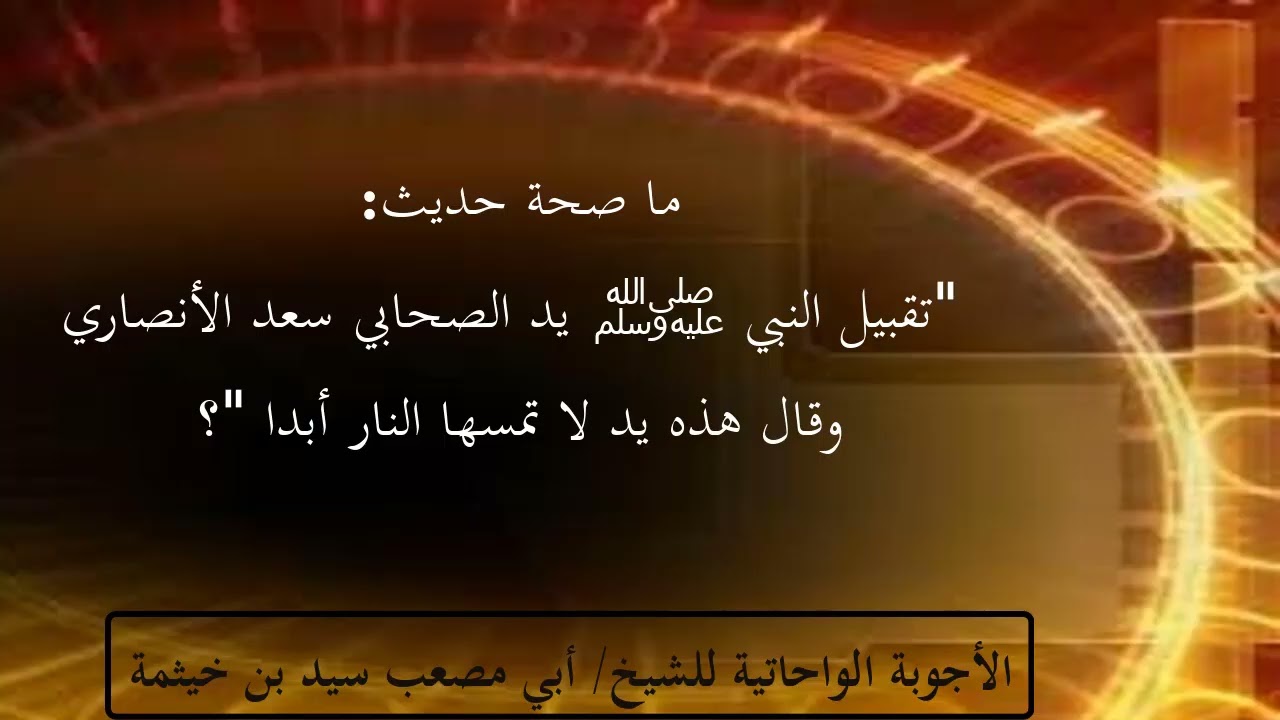 ما صحة حديث:

"تقبيل النبي صلى الله عليه وسلم يد الصحابي سعد الأنصاري وقال هذه يد لا تمسها النار أبدا "؟

الأجوبة الواحاتية للشيخ/ أبي مصعب سيد بن خيثمة